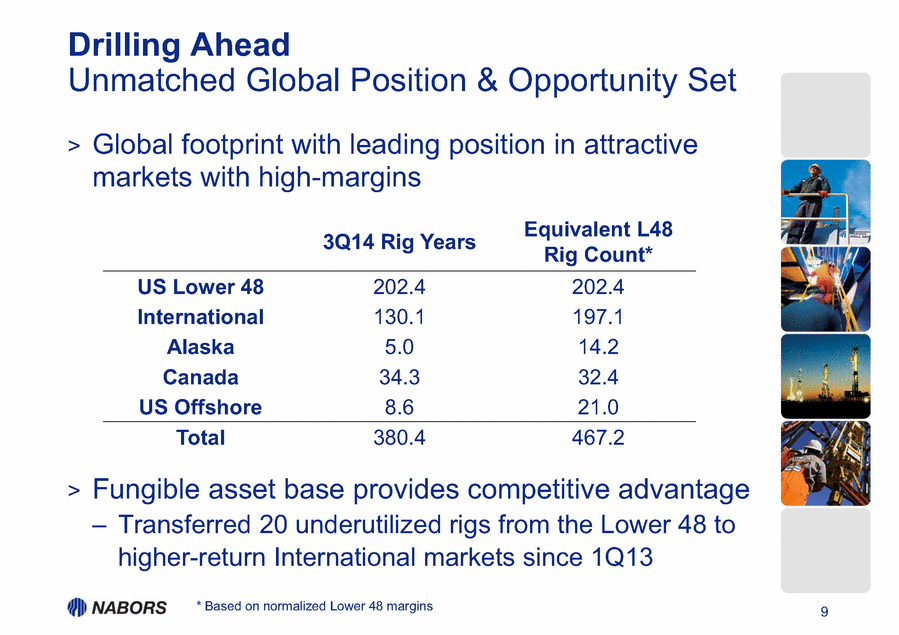 Drilling Ahead
Unmatched Global Position & Opportunity Set

> Global footprint with leading position in attractive markets with high-margins

| | 3Q14 Rig Years | Equivalent L48 Rig Count* |
|---|---|---|
| US Lower 48 | 202.4 | 202.4 |
| International | 130.1 | 197.1 |
| Alaska | 5.0 | 14.2 |
| Canada | 34.3 | 32.4 |
| US Offshore | 8.6 | 21.0 |
| Total | 380.4 | 467.2 |

> Fungible asset base provides competitive advantage
– Transferred 20 underutilized rigs from the Lower 48 to higher-return International markets since 1Q13

NABORS

* Based on normalized Lower 48 margins

9